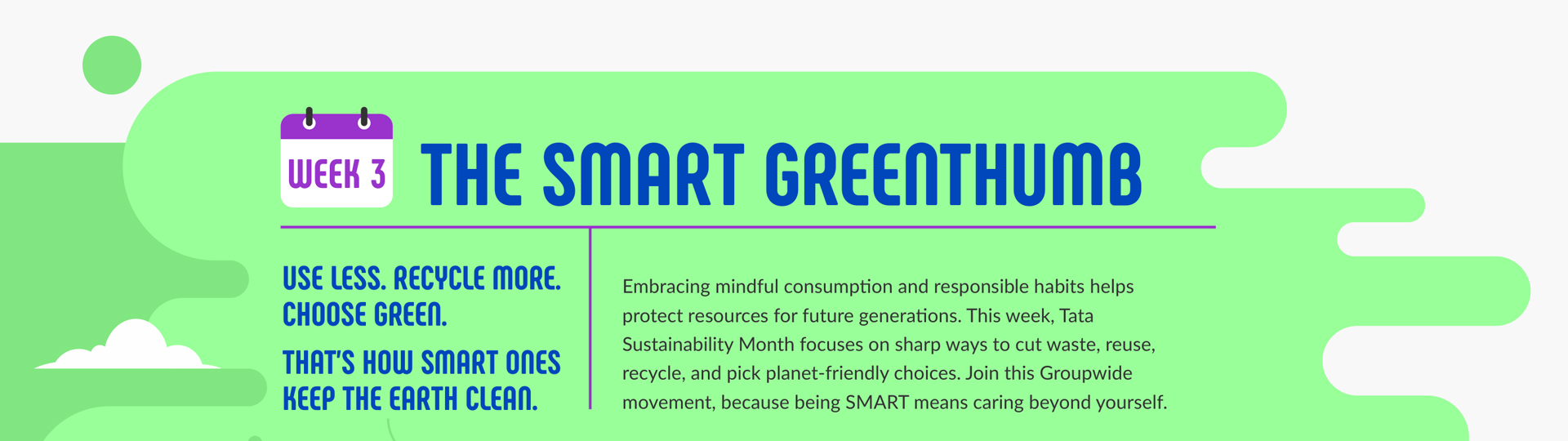 WEEK 3

THE SMART GREENTHUMB

USE LESS. RECYCLE MORE. CHOOSE GREEN.

THAT'S HOW SMART ONES KEEP THE EARTH CLEAN.

Embracing mindful consumption and responsible habits helps protect resources for future generations. This week, Tata Sustainability Month focuses on sharp ways to cut waste, reuse, recycle, and pick planet-friendly choices. Join this Groupwide movement, because being SMART means caring beyond yourself.